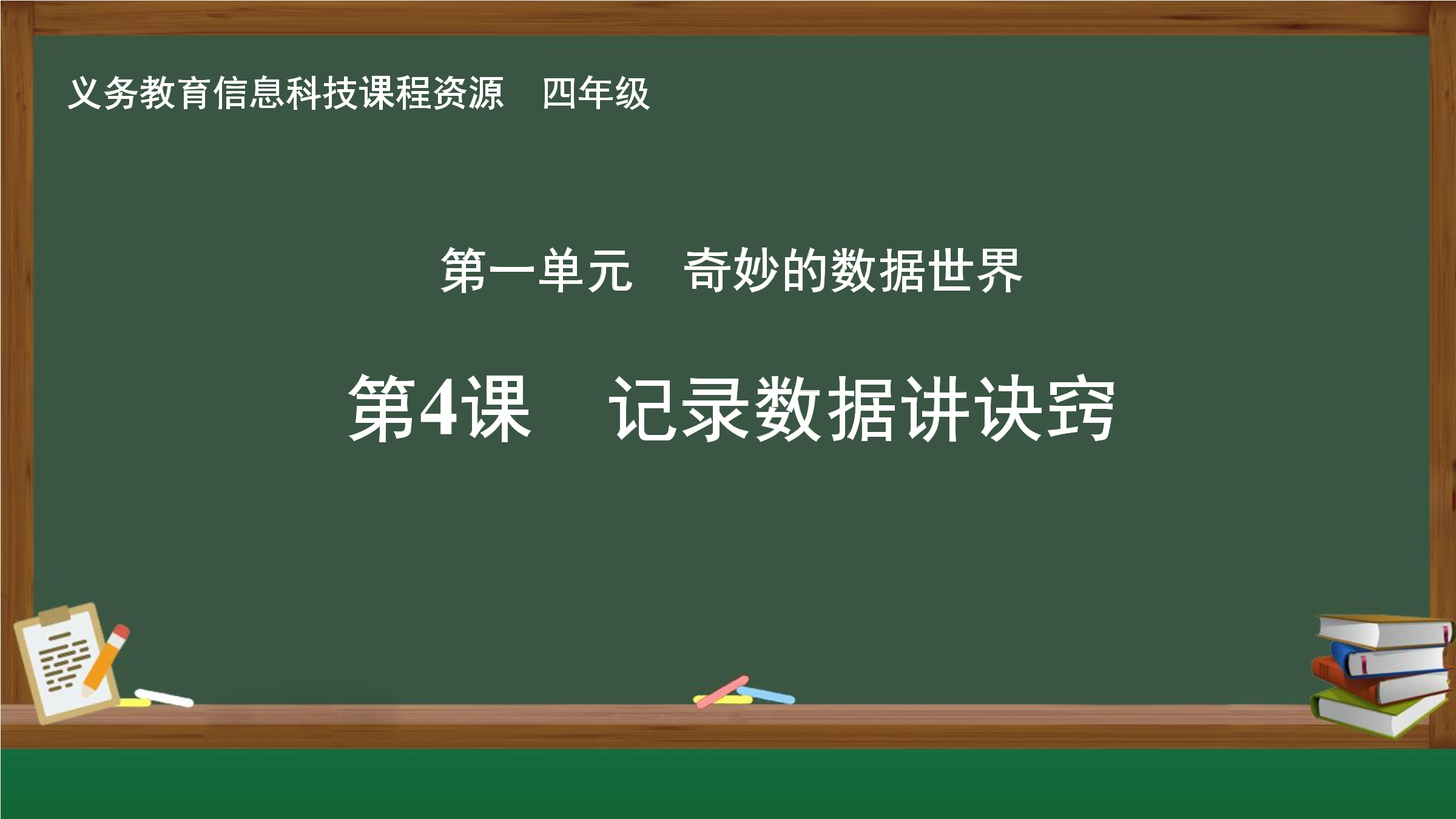 义务教育信息科技课程资源　四年级

第一单元　奇妙的数据世界

第4课　记录数据讲诀窍